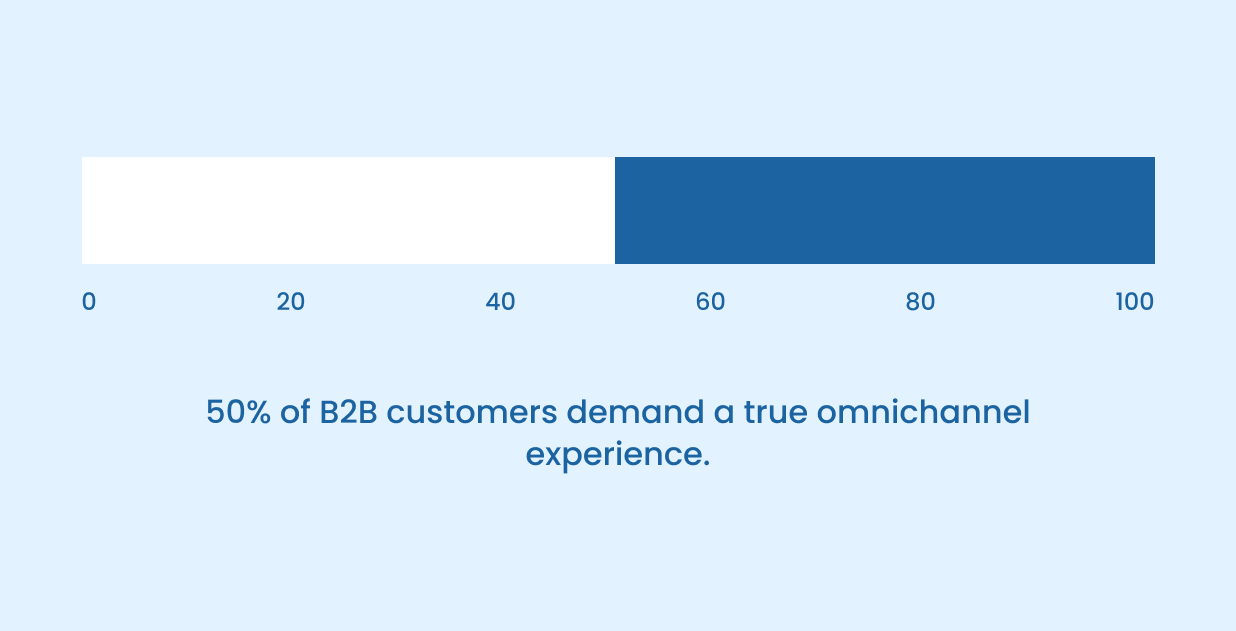 0 20 40 60 80 100

50% of B2B customers demand a true omnichannel experience.